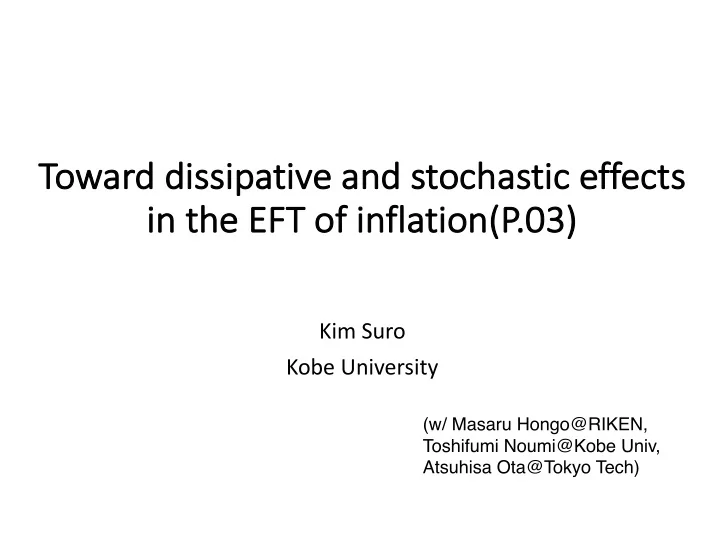 Toward dissipative and stochastic effects in the EFT of inflation(P.03)

Kim Suro

Kobe University

(w/ Masaru Hongo@RIKEN, Toshifumi Noumi@Kobe Univ, Atsuhisa Ota@Tokyo Tech)